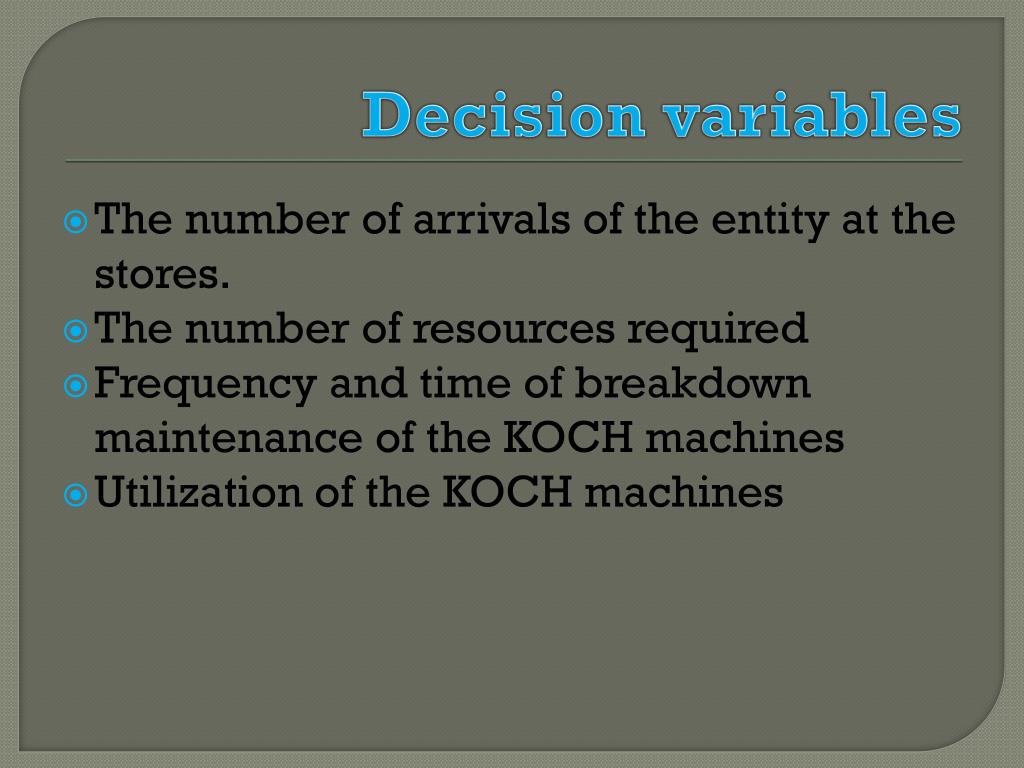 Decision variables

The number of arrivals of the entity at the stores.

The number of resources required

Frequency and time of breakdown maintenance of the KOCH machines

Utilization of the KOCH machines